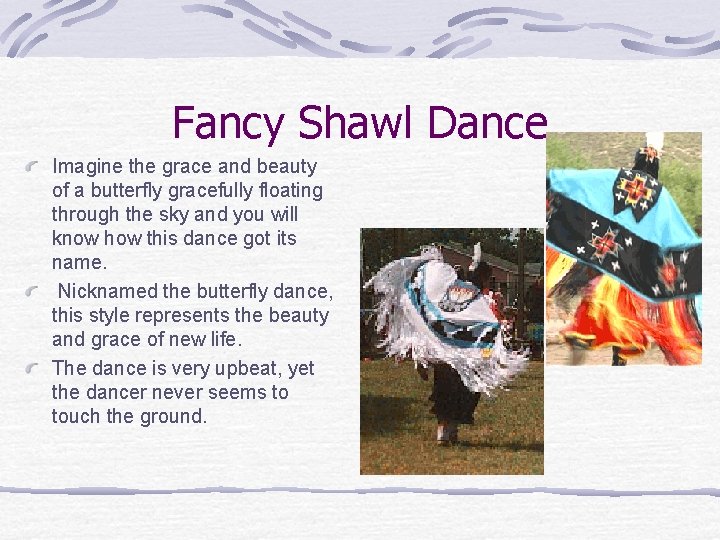 Fancy Shawl Dance

Imagine the grace and beauty of a butterfly gracefully floating through the sky and you will know how this dance got its name.

Nicknamed the butterfly dance, this style represents the beauty and grace of new life.

The dance is very upbeat, yet the dancer never seems to touch the ground.